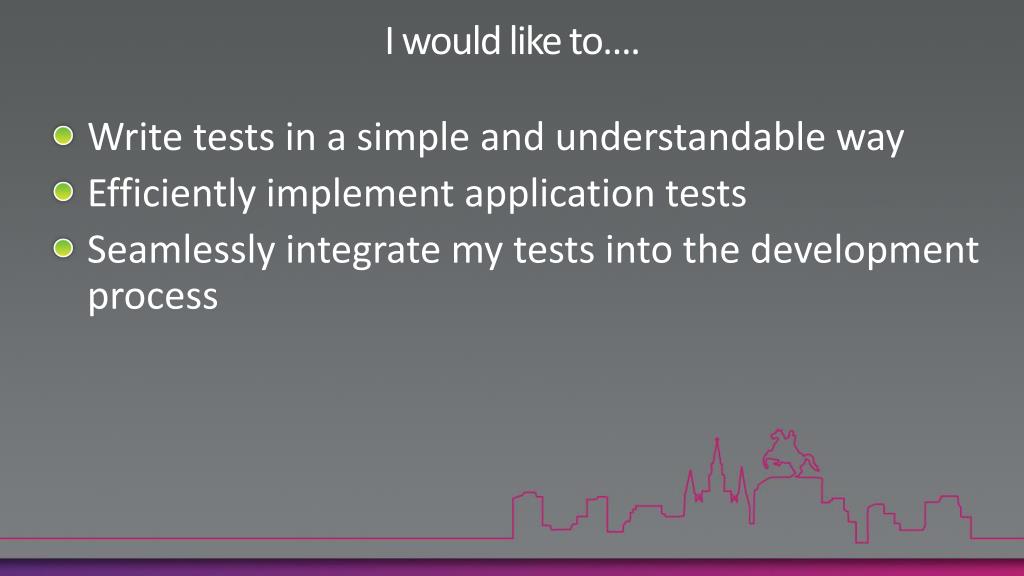 I would like to….

Write tests in a simple and understandable way
Efficiently implement application tests
Seamlessly integrate my tests into the development process